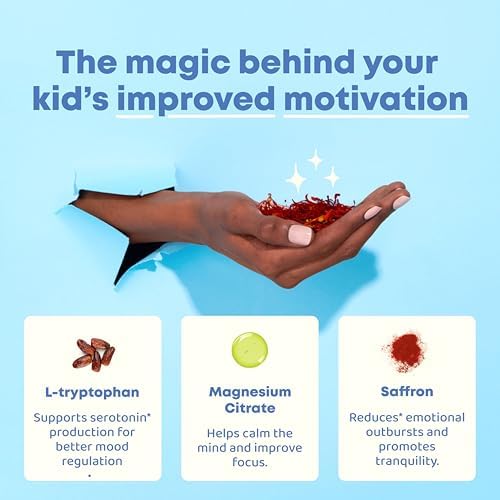 The magic behind your kid's improved motivation

L-tryptophan

Supports serotonin* production for better mood regulation
.

Magnesium Citrate

Helps calm the mind and improve focus.

Saffron

Reduces* emotional outbursts and promotes tranquility.